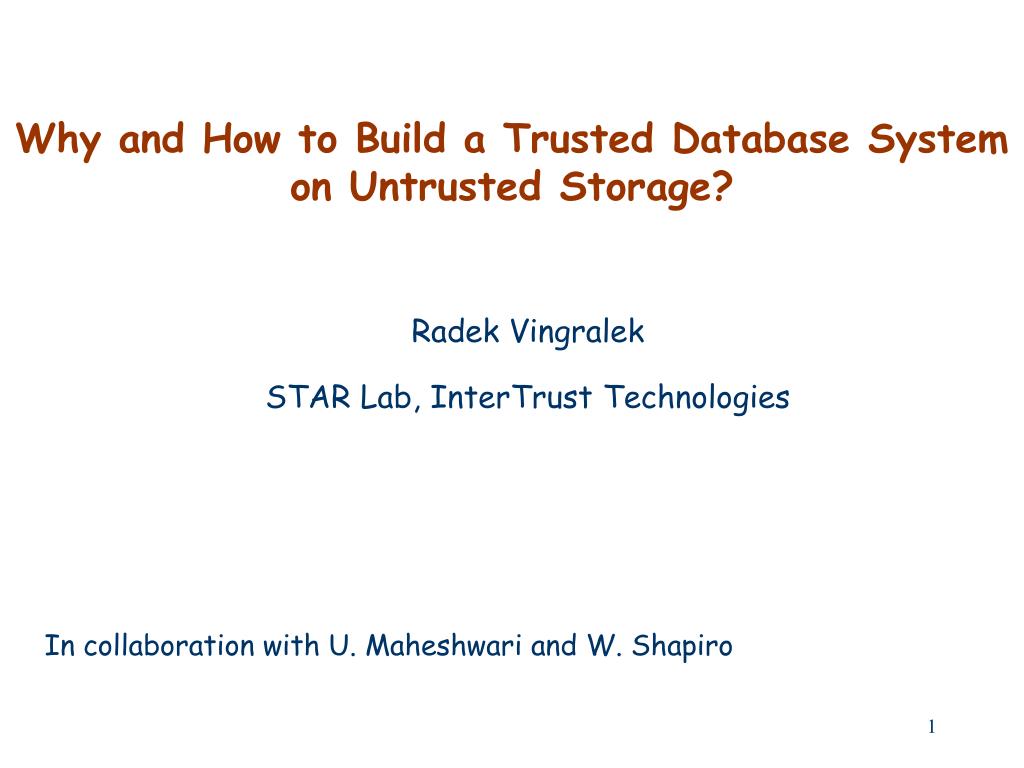 Why and How to Build a Trusted Database System on Untrusted Storage?

Radek Vingralek

STAR Lab, InterTrust Technologies

In collaboration with U. Maheshwari and W. Shapiro

1